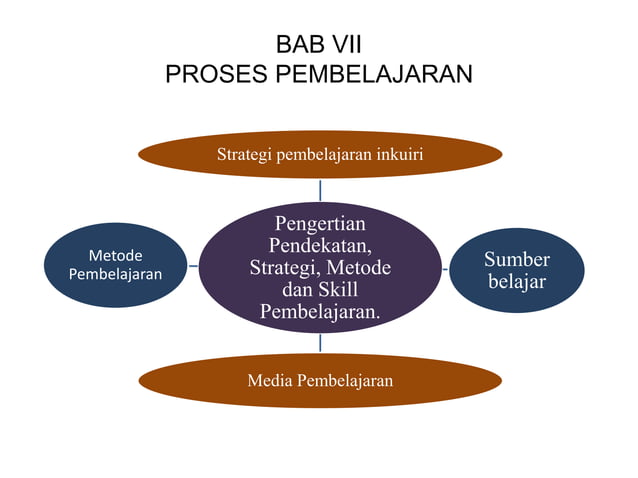 BAB VII
PROSES PEMBELAJARAN

Strategi pembelajaran inkuiri

Metode Pembelajaran

Pengertian Pendekatan, Strategi, Metode dan Skill Pembelajaran.

Sumber belajar

Media Pembelajaran